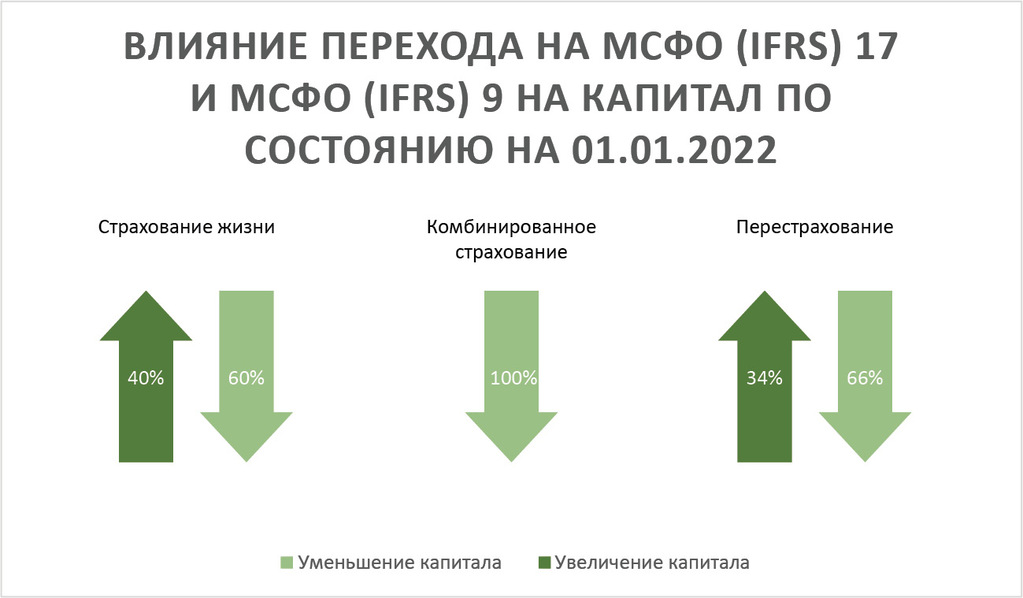 ВЛИЯНИЕ ПЕРЕХОДА НА МСФО (IFRS) 17 И МСФО (IFRS) 9 НА КАПИТАЛ ПО СОСТОЯНИЮ НА 01.01.2022

Страхование жизни

40%

60%

Комбинированное страхование

100%

Перестрахование

34%

66%

Уменьшение капитала Увеличение капитала